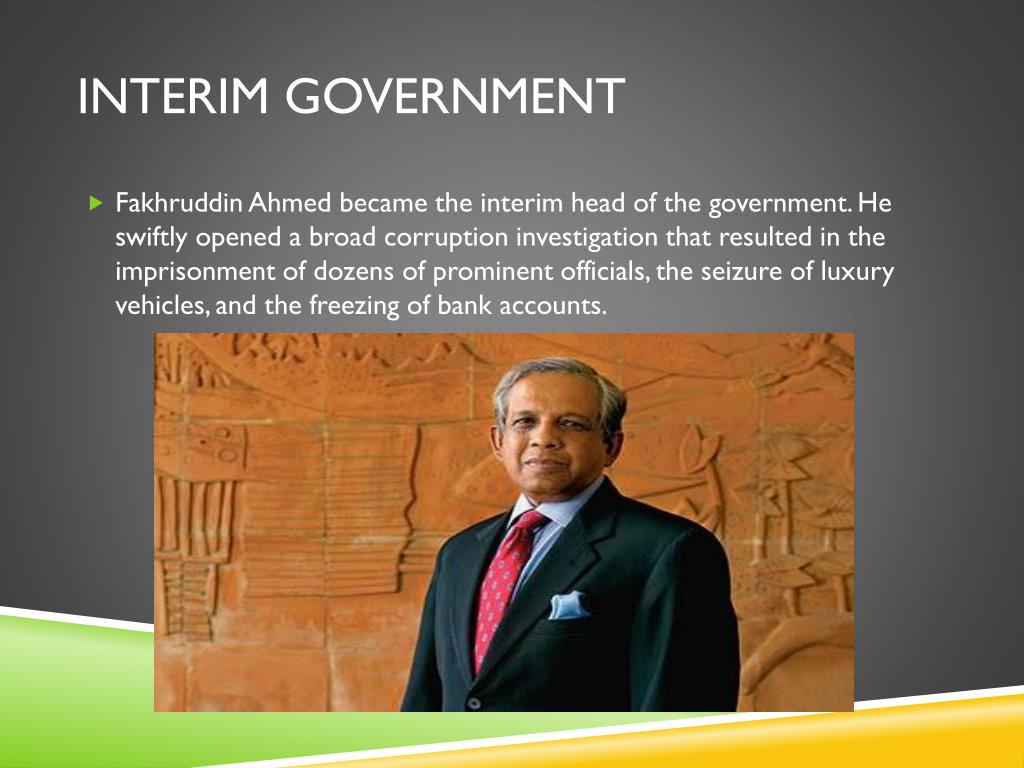 INTERIM GOVERNMENT

Fakhruddin Ahmed became the interim head of the government. He swiftly opened a broad corruption investigation that resulted in the imprisonment of dozens of prominent officials, the seizure of luxury vehicles, and the freezing of bank accounts.